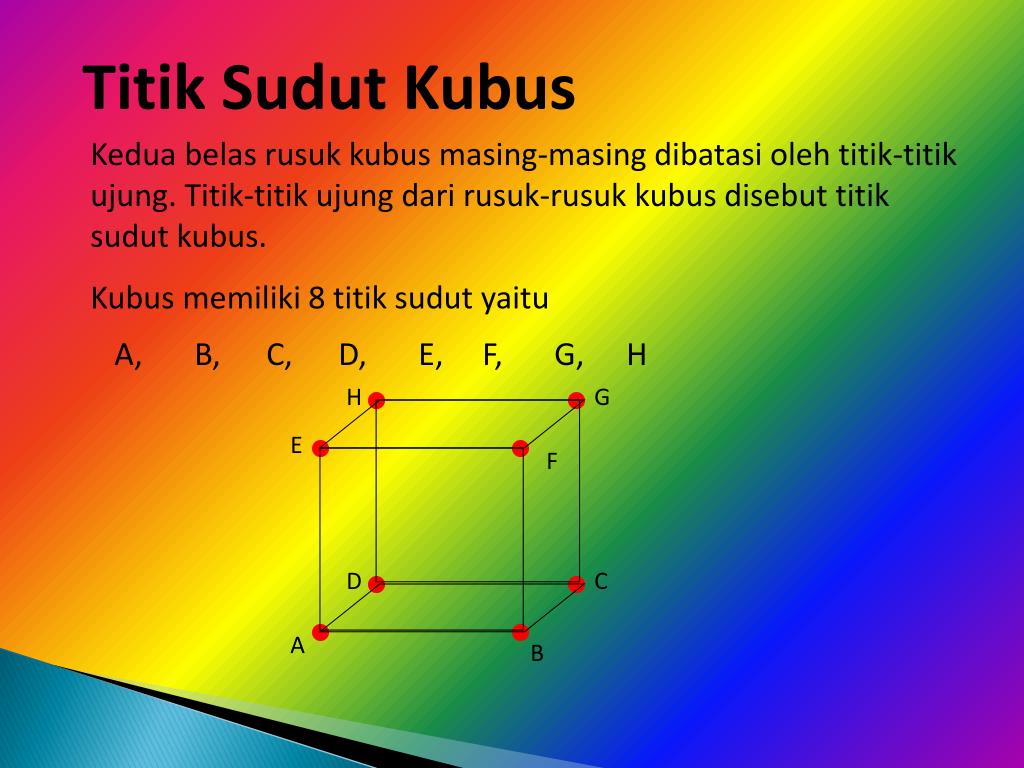 Titik Sudut Kubus

Kedua belas rusuk kubus masing-masing dibatasi oleh titik-titik ujung. Titik-titik ujung dari rusuk-rusuk kubus disebut titik sudut kubus.

Kubus memiliki 8 titik sudut yaitu

A, B, C, D, E, F, G, H

H G E F D C A B